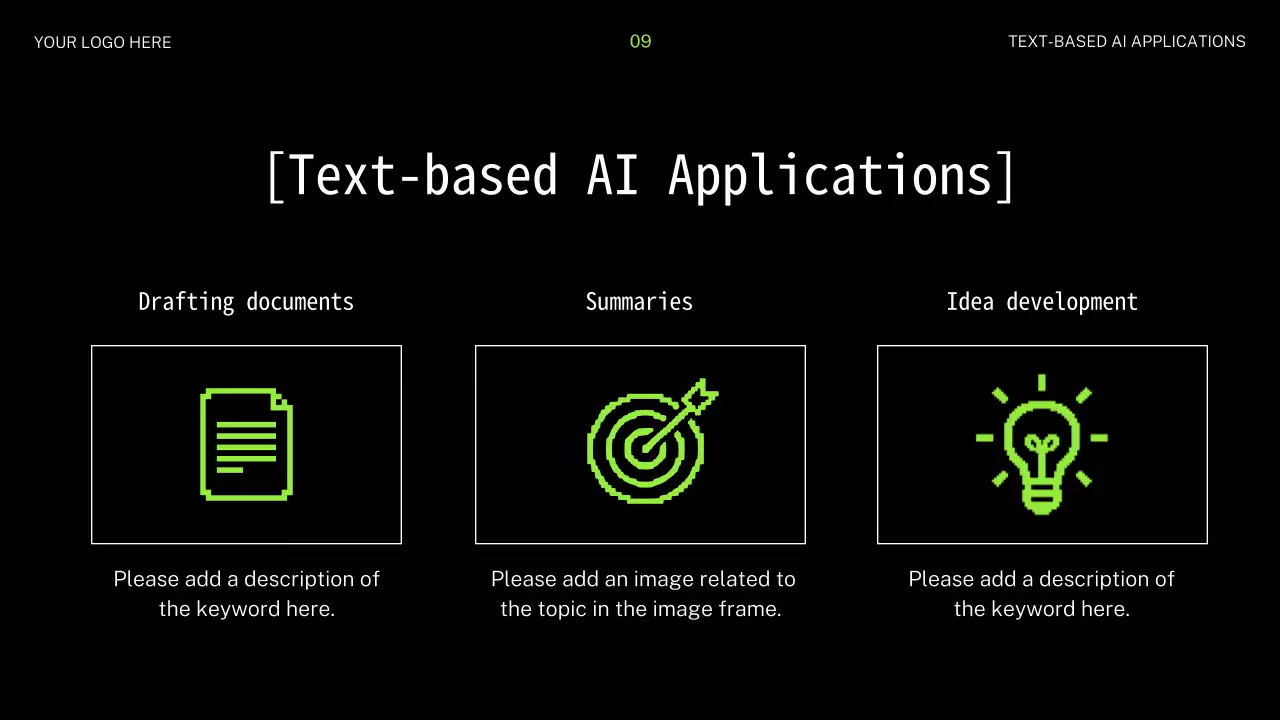 YOUR LOGO HERE

09

TEXT-BASED AI APPLICATIONS

[Text-based AI Applications]

Drafting documents

Please add a description of the keyword here.

Summaries

Please add an image related to the topic in the image frame.

Idea development

Please add a description of the keyword here.